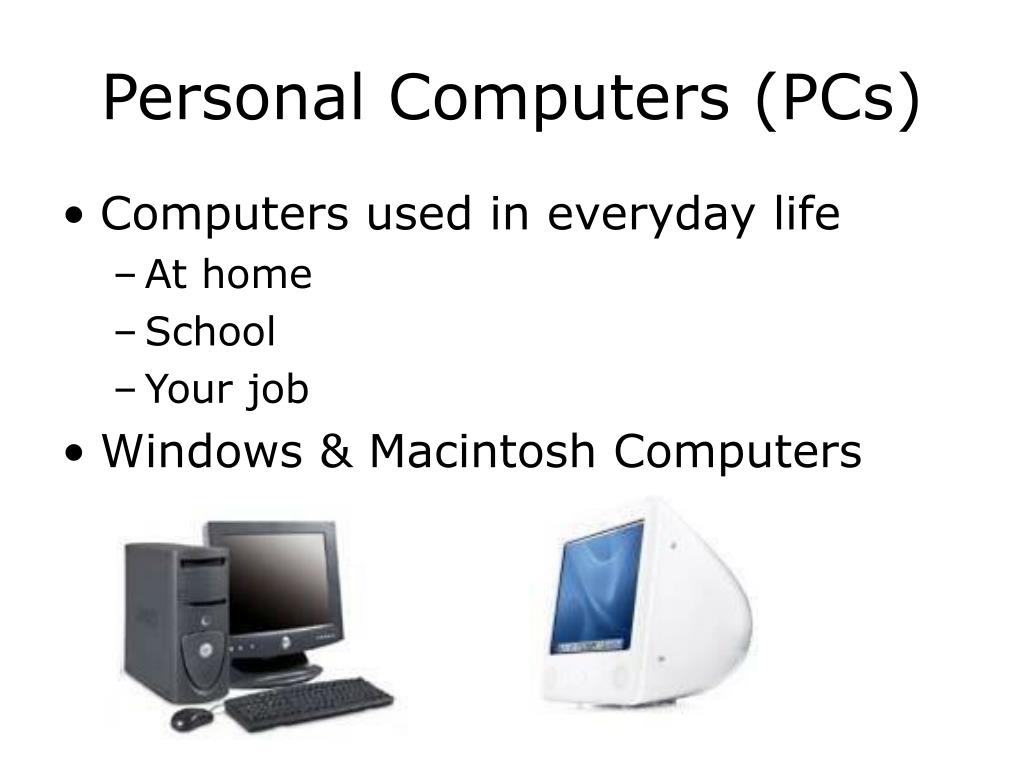 Personal Computers (PCs)

• Computers used in everyday life
– At home
– School
– Your job
• Windows & Macintosh Computers